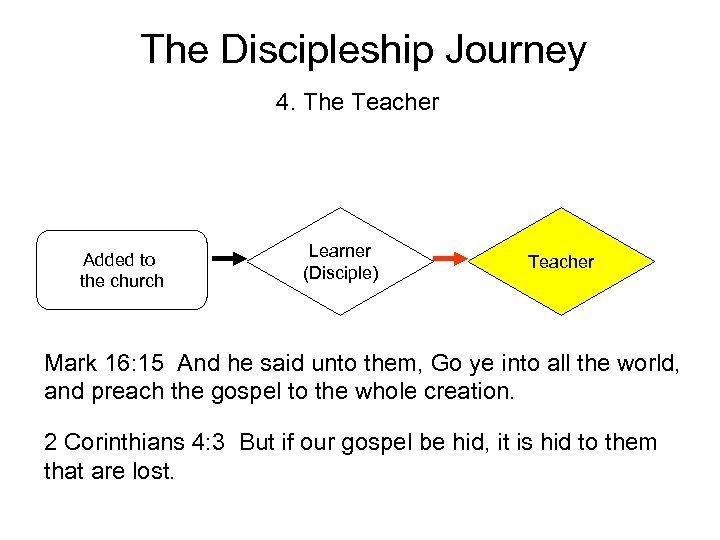 The Discipleship Journey

4. The Teacher

Added to the church

Learner (Disciple)

Teacher

Mark 16:15 And he said unto them, Go ye into all the world, and preach the gospel to the whole creation.

2 Corinthians 4:3 But if our gospel be hid, it is hid to them that are lost.